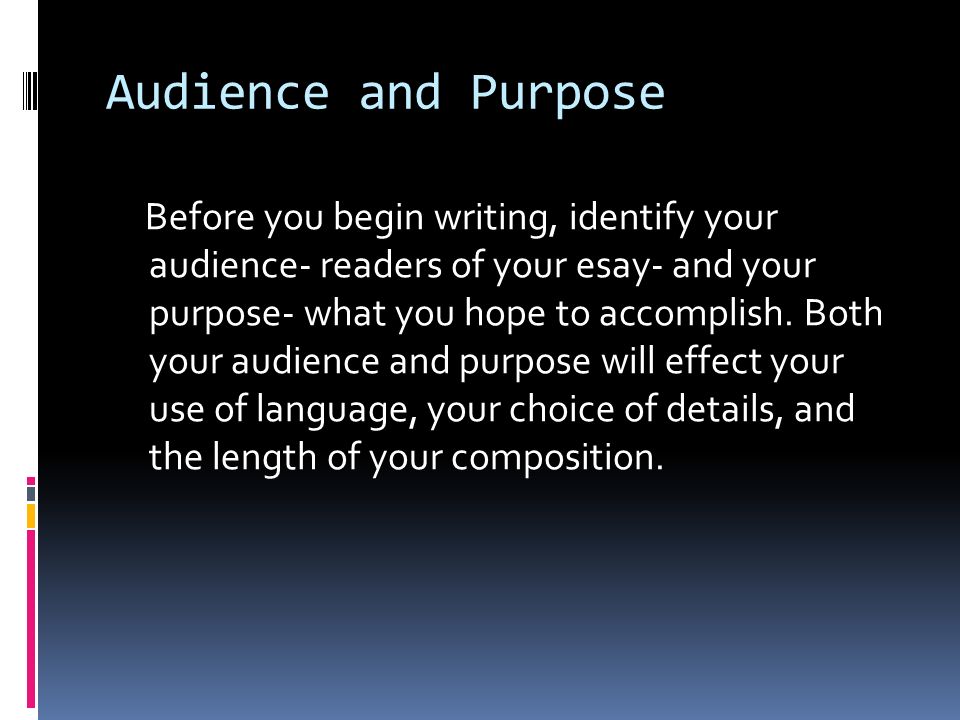 Audience and Purpose

Before you begin writing, identify your audience- readers of your esay- and your purpose- what you hope to accomplish. Both your audience and purpose will effect your use of language, your choice of details, and the length of your composition.